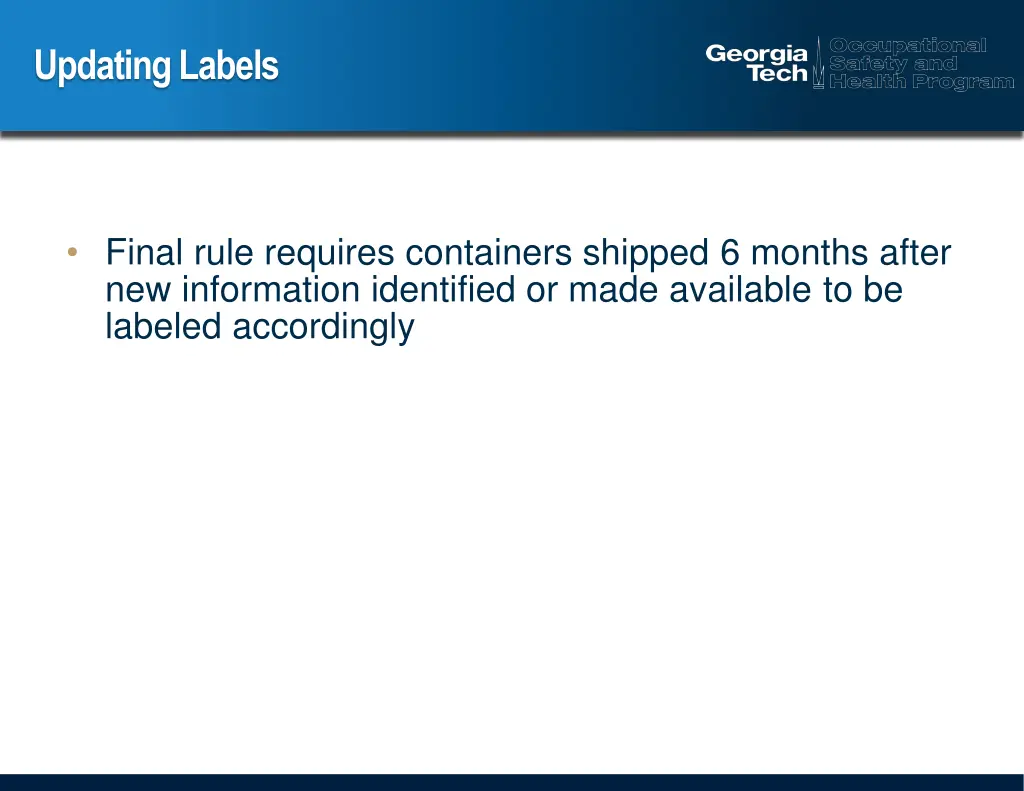 Updating Labels

Georgia Tech Occupational Safety and Health Program

• Final rule requires containers shipped 6 months after new information identified or made available to be labeled accordingly